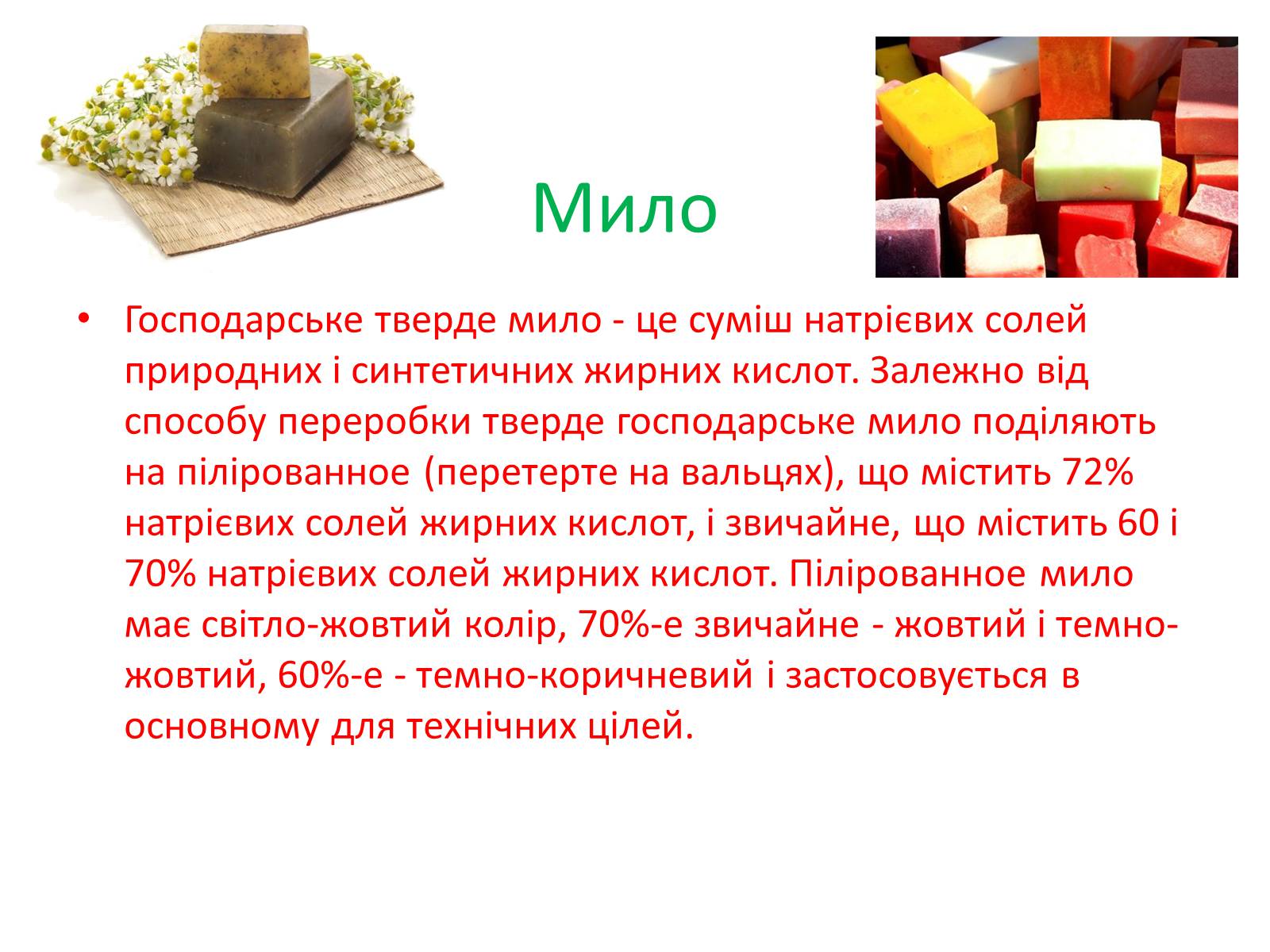 Мило

• Господарське тверде мило - це суміш натрієвих солей природних і синтетичних жирних кислот. Залежно від способу переробки тверде господарське мило поділяють на пілірованное (перетерте на вальцях), що містить 72% натрієвих солей жирних кислот, і звичайне, що містить 60 і 70% натрієвих солей жирних кислот. Пілірованное мило має світло-жовтий колір, 70%-е звичайне - жовтий і темно-жовтий, 60%-е - темно-коричневий і застосовується в основному для технічних цілей.